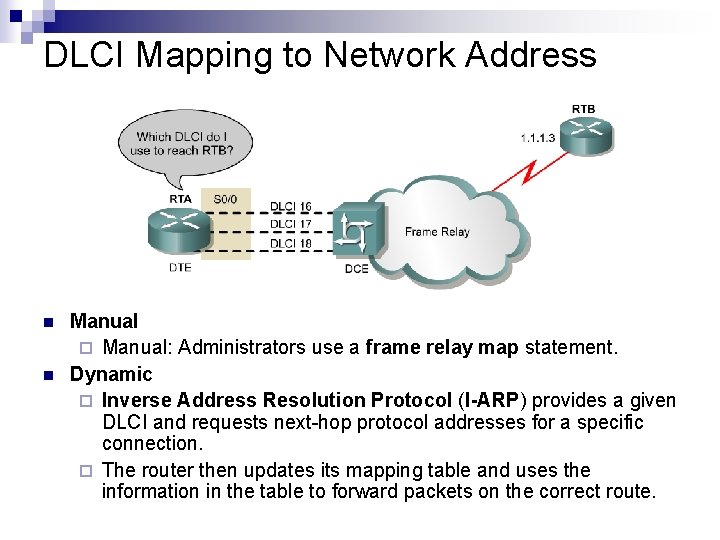 DLCI Mapping to Network Address

Which DLCI do I use to reach RTB?

RTB

1.1.1.3

RTA

S0/0

DLCI 16

DLCI 17

DLCI 18

Frame Relay

DTE

DCE

Manual

Manual: Administrators use a frame relay map statement.

Dynamic

Inverse Address Resolution Protocol (I-ARP) provides a given DLCI and requests next-hop protocol addresses for a specific connection.

The router then updates its mapping table and uses the information in the table to forward packets on the correct route.